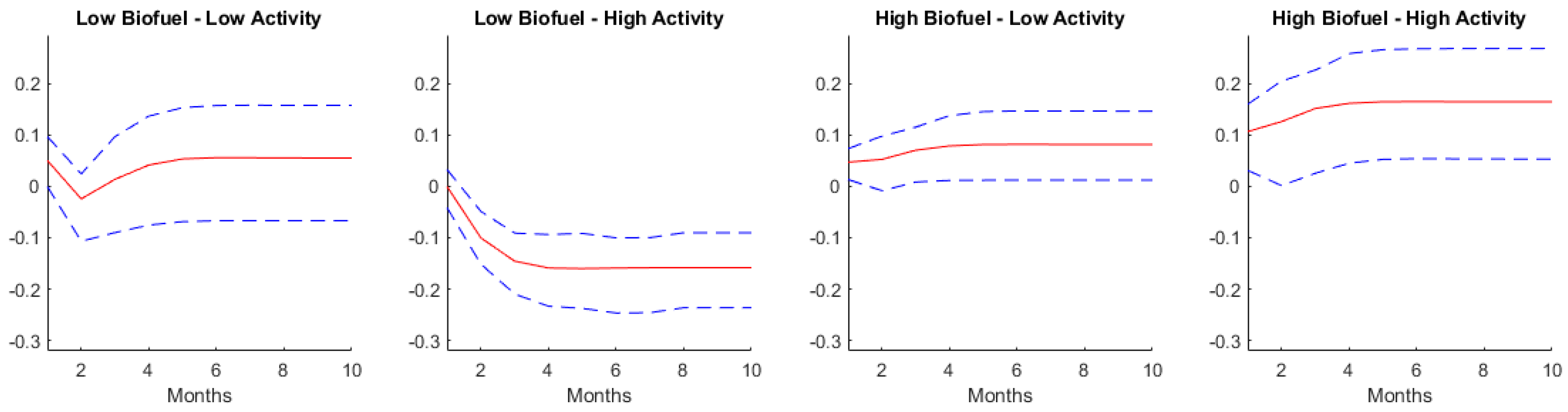 Low Biofuel - Low Activity

0.2
0.1
0
-0.1
-0.2
-0.3

2 4 6 8 10
Months

Low Biofuel - High Activity

0.2
0.1
0
-0.1
-0.2
-0.3

2 4 6 8 10
Months

High Biofuel - Low Activity

0.2
0.1
0
-0.1
-0.2
-0.3

2 4 6 8 10
Months

High Biofuel - High Activity

0.2
0.1
0
-0.1
-0.2
-0.3

2 4 6 8 10
Months